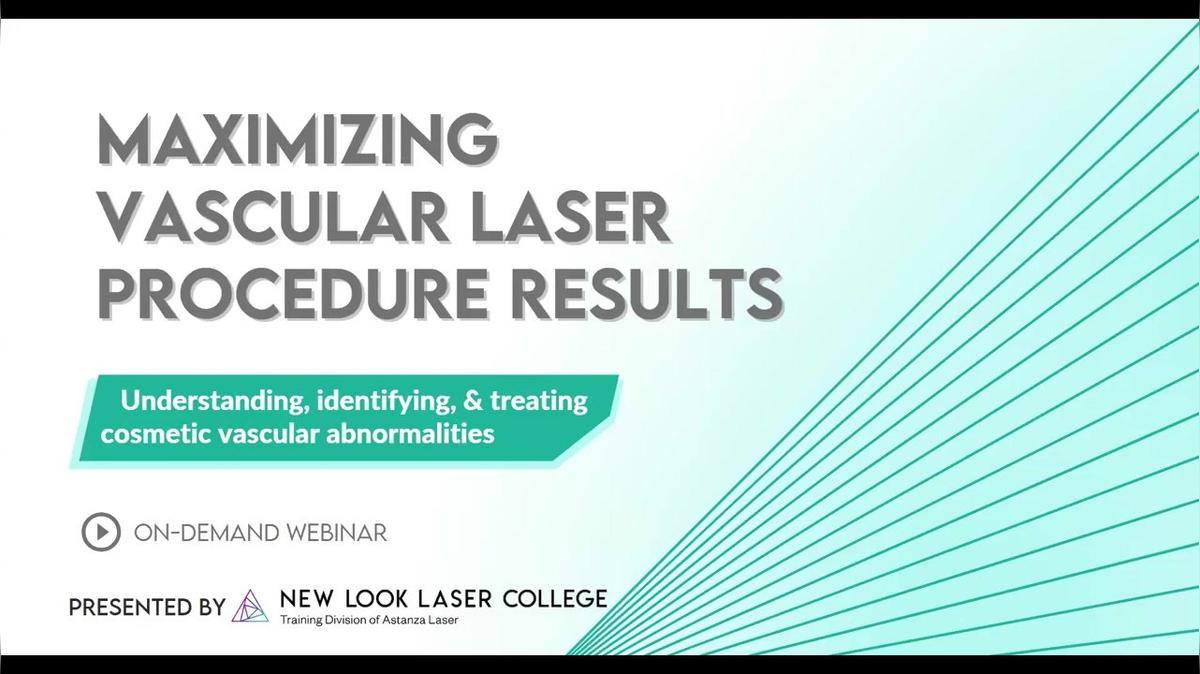 MAXIMIZING VASCULAR LASER PROCEDURE RESULTS

Understanding, identifying, & treating cosmetic vascular abnormalities

ON-DEMAND WEBINAR

PRESENTED BY NEW LOOK LASER COLLEGE
Training Division of Astanza Laser